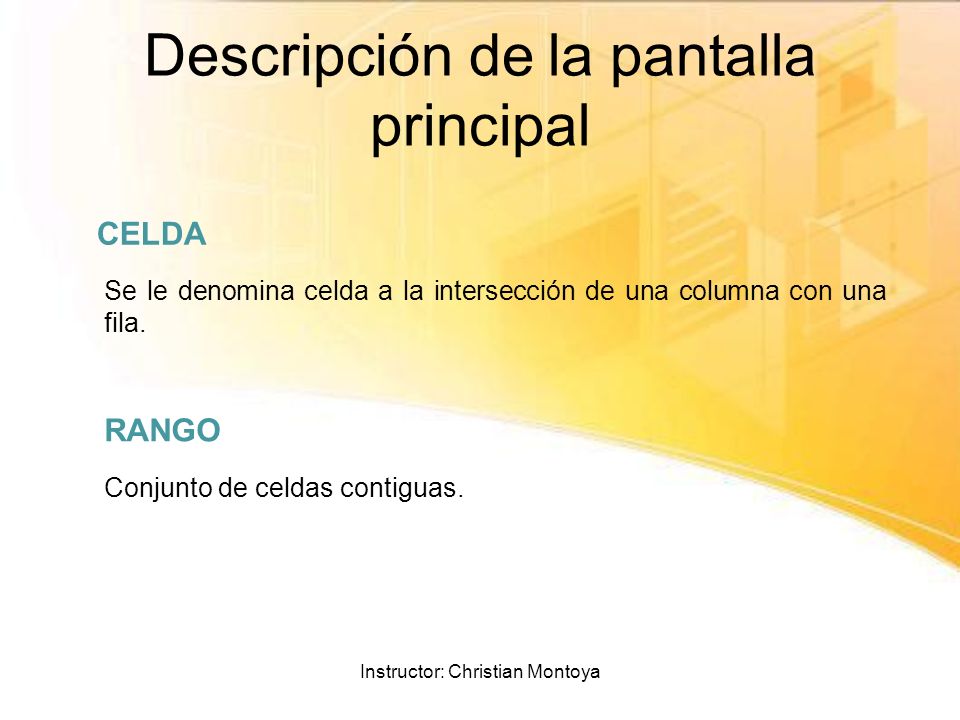 Descripción de la pantalla principal

CELDA

Se le denomina celda a la intersección de una columna con una fila.

RANGO

Conjunto de celdas contiguas.

Instructor: Christian Montoya